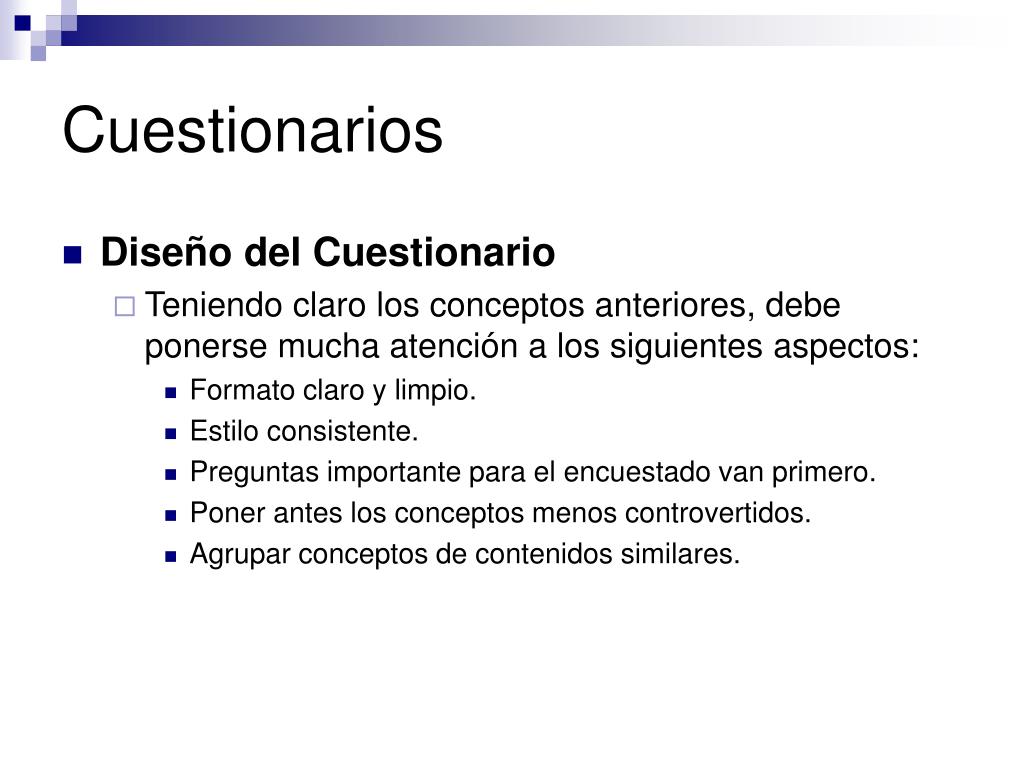 Cuestionarios

Diseño del Cuestionario

Teniendo claro los conceptos anteriores, debe ponerse mucha atención a los siguientes aspectos:

Formato claro y limpio.

Estilo consistente.

Preguntas importante para el encuestado van primero.

Poner antes los conceptos menos controvertidos.

Agrupar conceptos de contenidos similares.